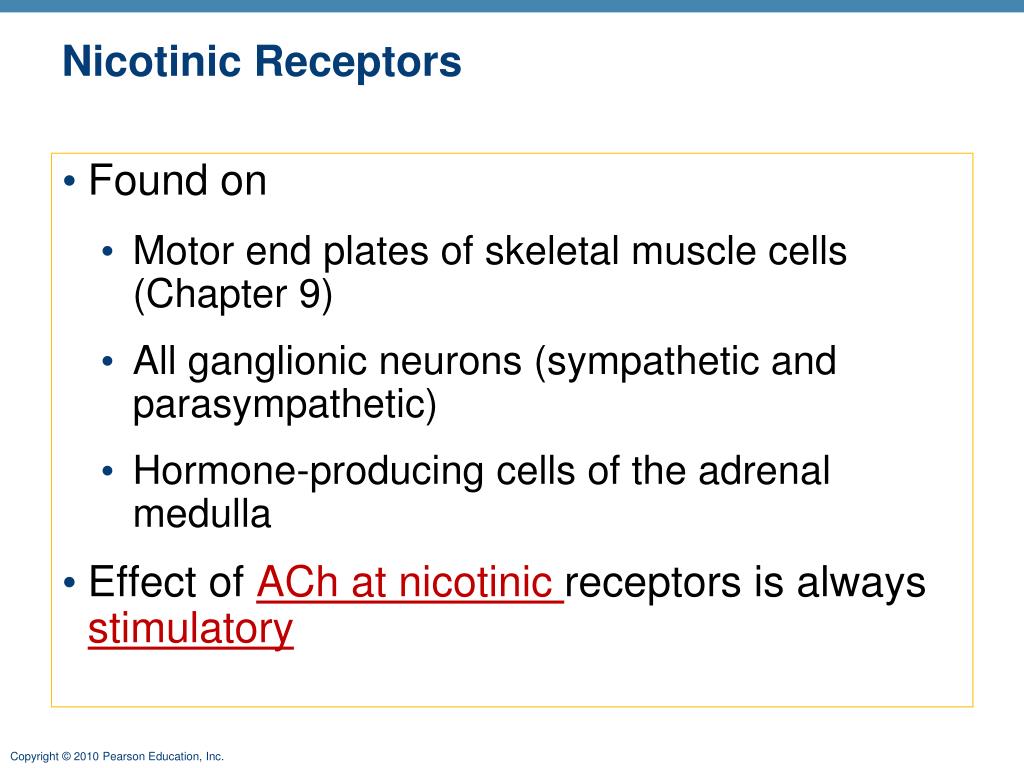 Nicotinic Receptors

• Found on

• Motor end plates of skeletal muscle cells (Chapter 9)

• All ganglionic neurons (sympathetic and parasympathetic)

• Hormone-producing cells of the adrenal medulla

• Effect of ACh at nicotinic receptors is always stimulatory

Copyright © 2010 Pearson Education, Inc.